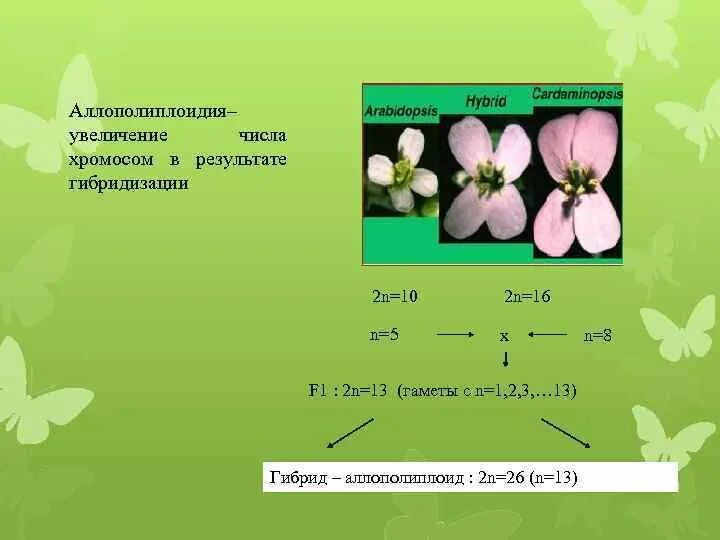 Аллополиплоидия– увеличение числа хромосом в результате гибридизации

Arabidopsis

Hybrid

Cardaminopsis

2n=10

2n=16

n=5

x

n=8

F1 : 2n=13 (гаметы с n=1,2,3,…13)

Гибрид – аллополиплоид : 2n=26 (n=13)